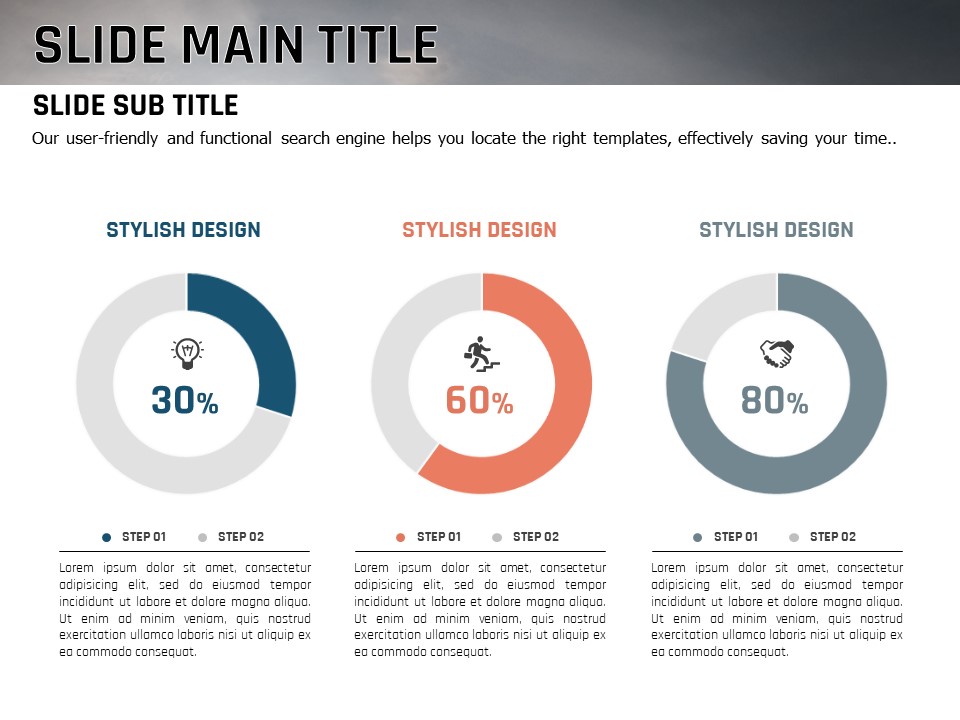 SLIDE MAIN TITLE

SLIDE SUB TITLE

Our user-friendly and functional search engine helps you locate the right templates, effectively saving your time..

STYLISH DESIGN

30%

STEP 01 STEP 02

Lorem ipsum dolor sit amet, consectetur adipisicing elit, sed do eiusmod tempor incididunt ut labore et dolore magna aliqua. Ut enim ad minim veniam, quis nostrud exercitation ullamco laboris nisi ut aliquip ex ea commodo consequat.

STYLISH DESIGN

60%

STEP 01 STEP 02

Lorem ipsum dolor sit amet, consectetur adipisicing elit, sed do eiusmod tempor incididunt ut labore et dolore magna aliqua. Ut enim ad minim veniam, quis nostrud exercitation ullamco laboris nisi ut aliquip ex ea commodo consequat.

STYLISH DESIGN

80%

STEP 01 STEP 02

Lorem ipsum dolor sit amet, consectetur adipisicing elit, sed do eiusmod tempor incididunt ut labore et dolore magna aliqua. Ut enim ad minim veniam, quis nostrud exercitation ullamco laboris nisi ut aliquip ex ea commodo consequat.